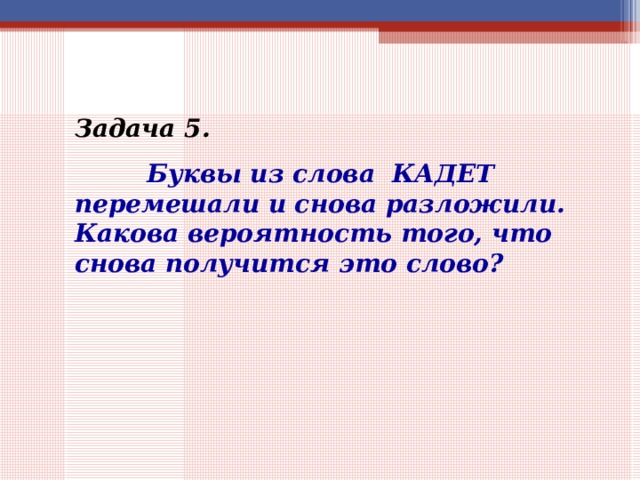 Задача 5.

Буквы из слова КАДЕТ перемешали и снова разложили. Какова вероятность того, что снова получится это слово?